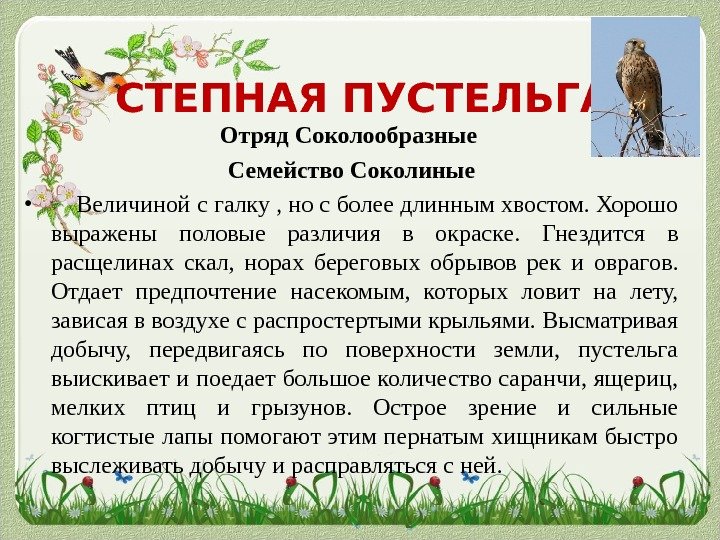 СТЕПНАЯ ПУСТЕЛЬГА

Отряд Соколообразные

Семейство Соколиные

• Величиной с галку , но с более длинным хвостом. Хорошо выражены половые различия в окраске. Гнездится в расщелинах скал, норах береговых обрывов рек и оврагов. Отдает предпочтение насекомым, которых ловит на лету, зависая в воздухе с распростертыми крыльями. Высматривая добычу, передвигаясь по поверхности земли, пустельга выискивает и поедает большое количество саранчи, ящериц, мелких птиц и грызунов. Острое зрение и сильные когтистые лапы помогают этим пернатым хищникам быстро выслеживать добычу и расправляться с ней.